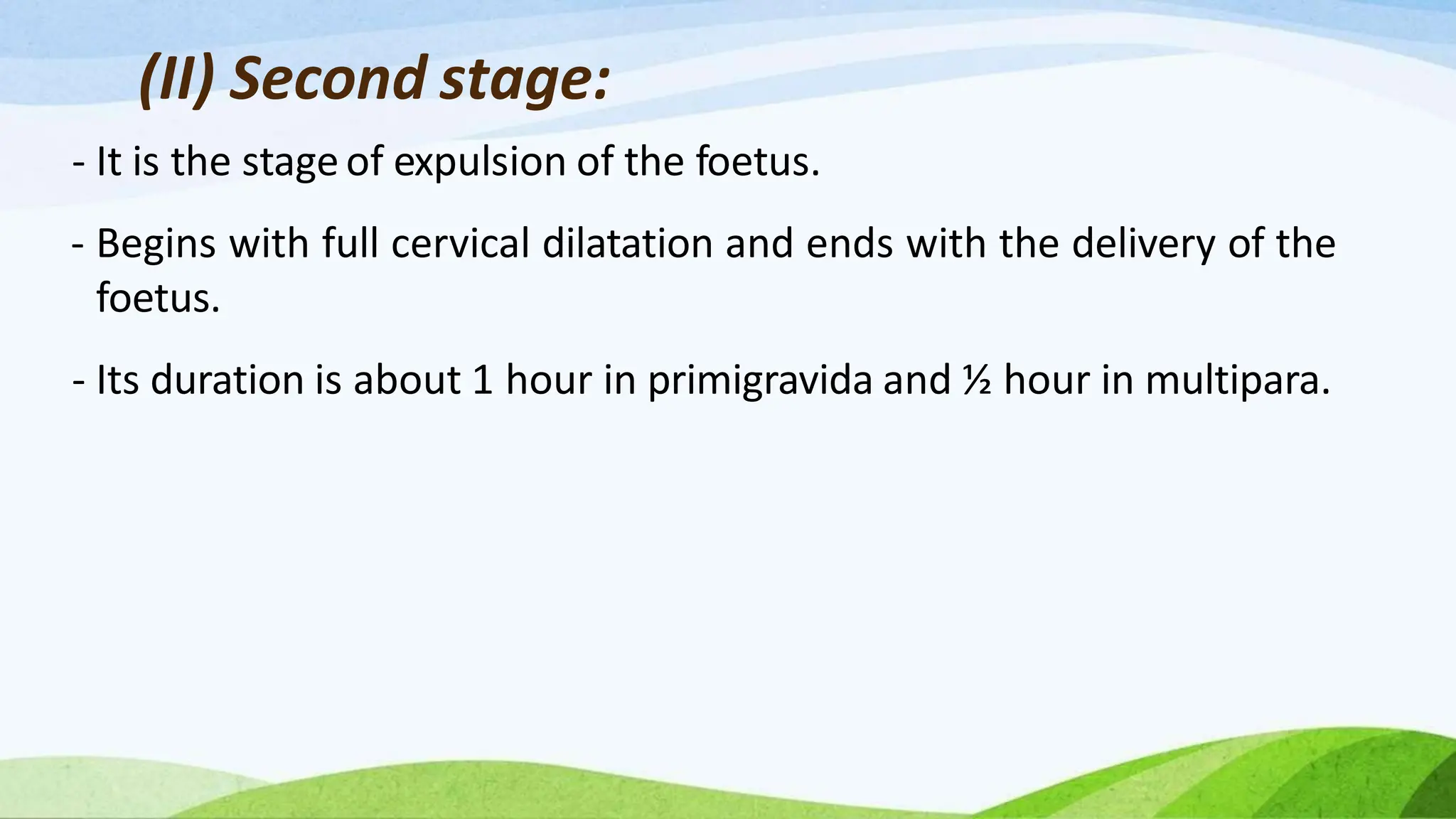 (II) Second stage:

- It is the stage of expulsion of the foetus.

- Begins with full cervical dilatation and ends with the delivery of the foetus.

- Its duration is about 1 hour in primigravida and ½ hour in multipara.